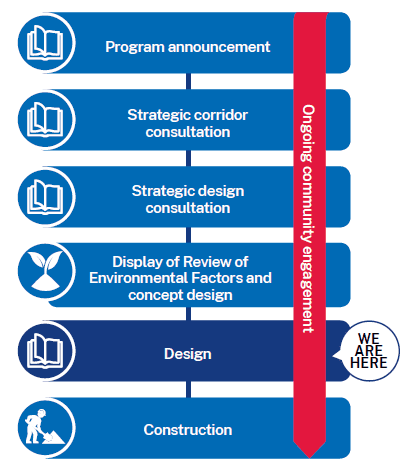 Program announcement

Strategic corridor consultation

Strategic design consultation

Display of Review of Environmental Factors and concept design

Design

Construction

Ongoing community engagement

WE ARE HERE